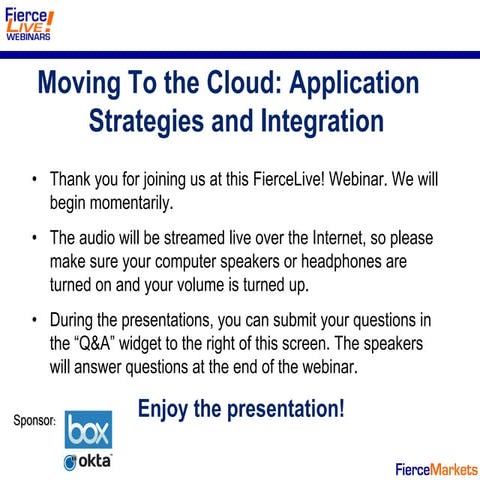 Fierce LIVE! WEBINARS

Moving To the Cloud: Application Strategies and Integration

• Thank you for joining us at this FierceLive! Webinar. We will begin momentarily.

• The audio will be streamed live over the Internet, so please make sure your computer speakers or headphones are turned on and your volume is turned up.

• During the presentations, you can submit your questions in the "Q&A" widget to the right of this screen. The speakers will answer questions at the end of the webinar.

Enjoy the presentation!

Sponsor: box okta

FierceMarkets